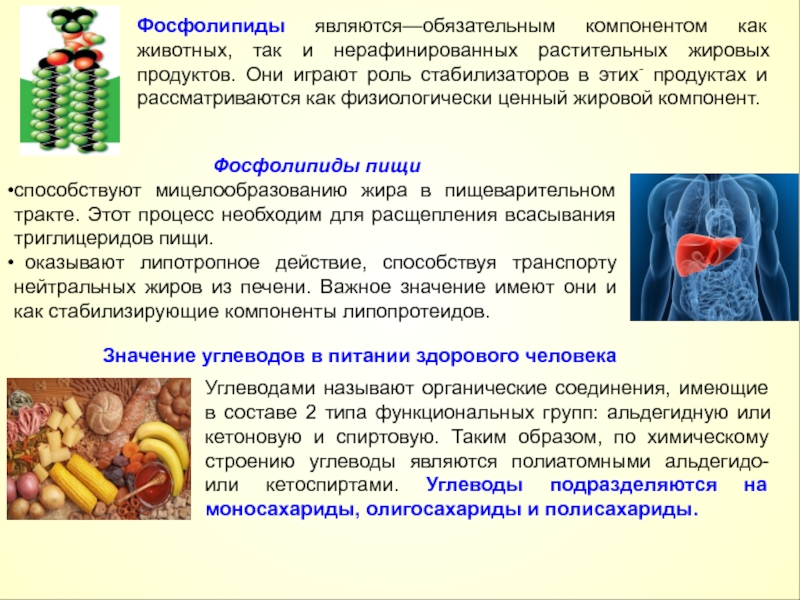 Фосфолипиды являются—обязательным компонентом как животных, так и нерафинированных растительных жировых продуктов. Они играют роль стабилизаторов в этих- продуктах и рассматриваются как физиологически ценный жировой компонент.

Фосфолипиды пищи

•способствуют мицелообразованию жира в пищеварительном тракте. Этот процесс необходим для расщепления всасывания триглицеридов пищи.

• оказывают липотропное действие, способствуя транспорту нейтральных жиров из печени. Важное значение имеют они и как стабилизирующие компоненты липопротеидов.

Значение углеводов в питании здорового человека

Углеводами называют органические соединения, имеющие в составе 2 типа функциональных групп: альдегидную или кетоновую и спиртовую. Таким образом, по химическому строению углеводы являются полиатомными альдегидо- или кетоспиртами. Углеводы подразделяются на моносахариды, олигосахариды и полисахариды.